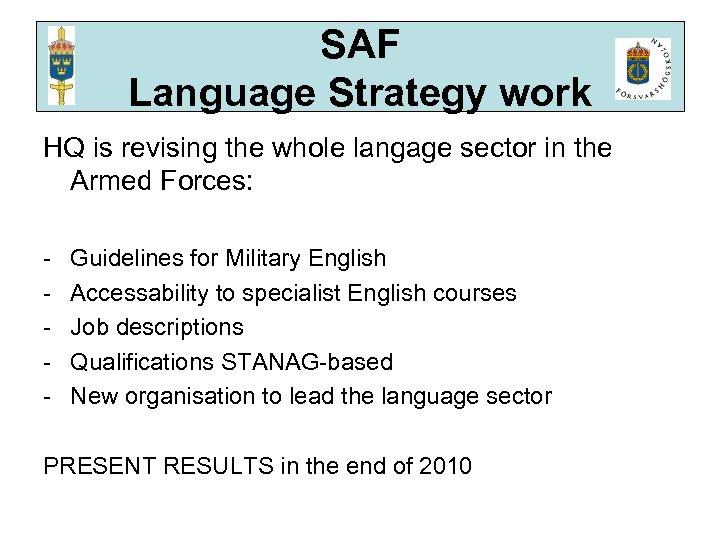 SAF
Language Strategy work

FÖRSVARSHÖGSKOLAN

HQ is revising the whole langage sector in the Armed Forces:

- Guidelines for Military English
- Accessability to specialist English courses
- Job descriptions
- Qualifications STANAG-based
- New organisation to lead the language sector

PRESENT RESULTS in the end of 2010